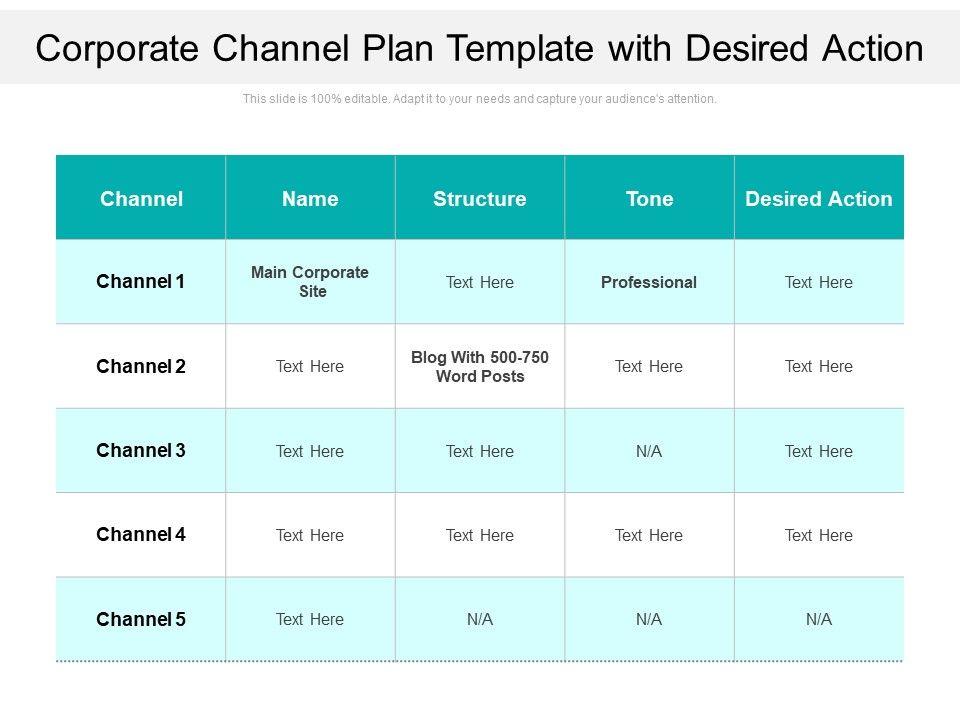 Corporate Channel Plan Template with Desired Action

This slide is 100% editable. Adapt it to your needs and capture your audience's attention.

| Channel | Name | Structure | Tone | Desired Action |
|---|---|---|---|---|
| Channel 1 | Main Corporate Site | Text Here | Professional | Text Here |
| Channel 2 | Text Here | Blog With 500-750 Word Posts | Text Here | Text Here |
| Channel 3 | Text Here | Text Here | N/A | Text Here |
| Channel 4 | Text Here | Text Here | Text Here | Text Here |
| Channel 5 | Text Here | N/A | N/A | N/A |